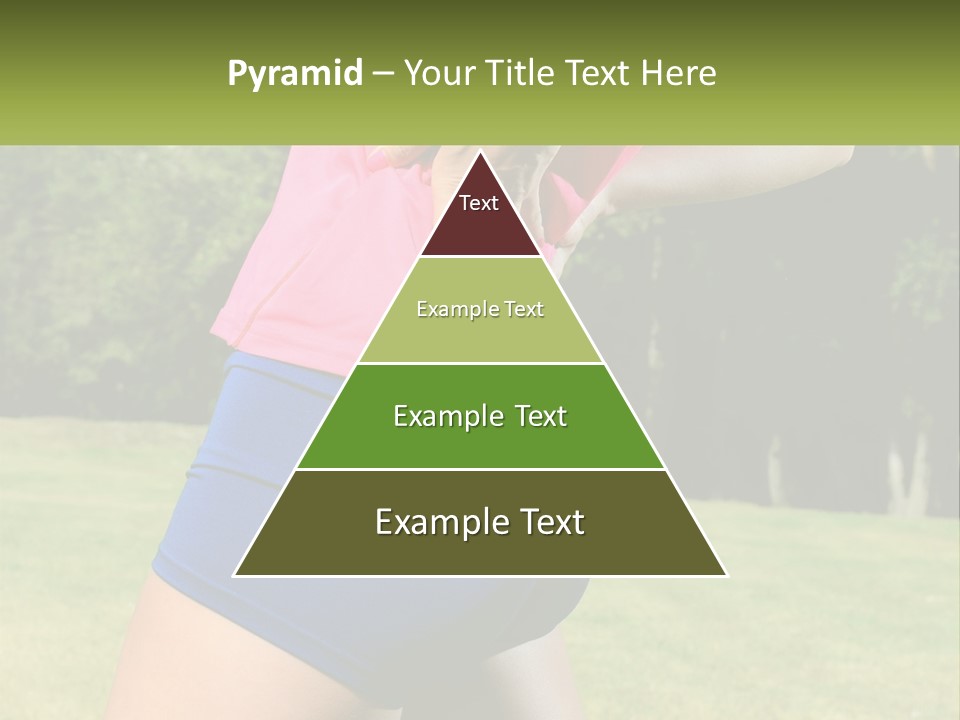 Pyramid – Your Title Text Here

Text

Example Text

Example Text

Example Text